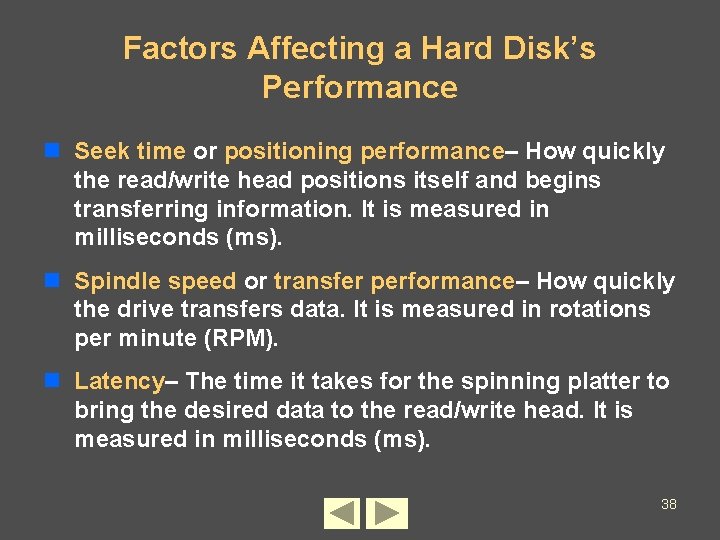 Factors Affecting a Hard Disk's Performance

Seek time or positioning performance– How quickly the read/write head positions itself and begins transferring information. It is measured in milliseconds (ms).

Spindle speed or transfer performance– How quickly the drive transfers data. It is measured in rotations per minute (RPM).

Latency– The time it takes for the spinning platter to bring the desired data to the read/write head. It is measured in milliseconds (ms).

38